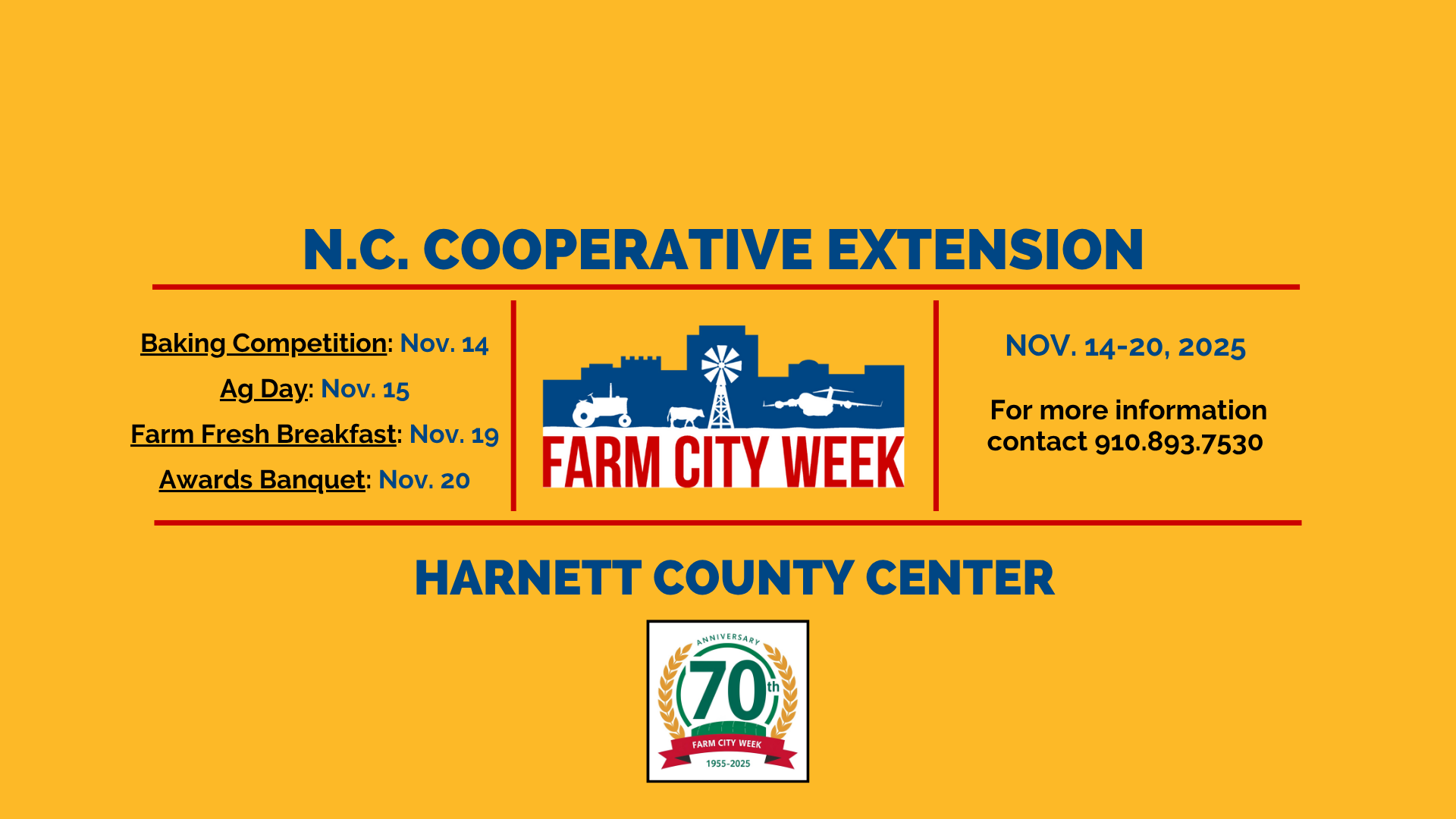 N.C. COOPERATIVE EXTENSION

Baking Competition: Nov. 14

Ag Day: Nov. 15

Farm Fresh Breakfast: Nov. 19

Awards Banquet: Nov. 20

FARM CITY WEEK

NOV. 14-20, 2025

For more information contact 910.893.7530

HARNETT COUNTY CENTER

ANNIVERSARY
70th
FARM CITY WEEK
1955-2025